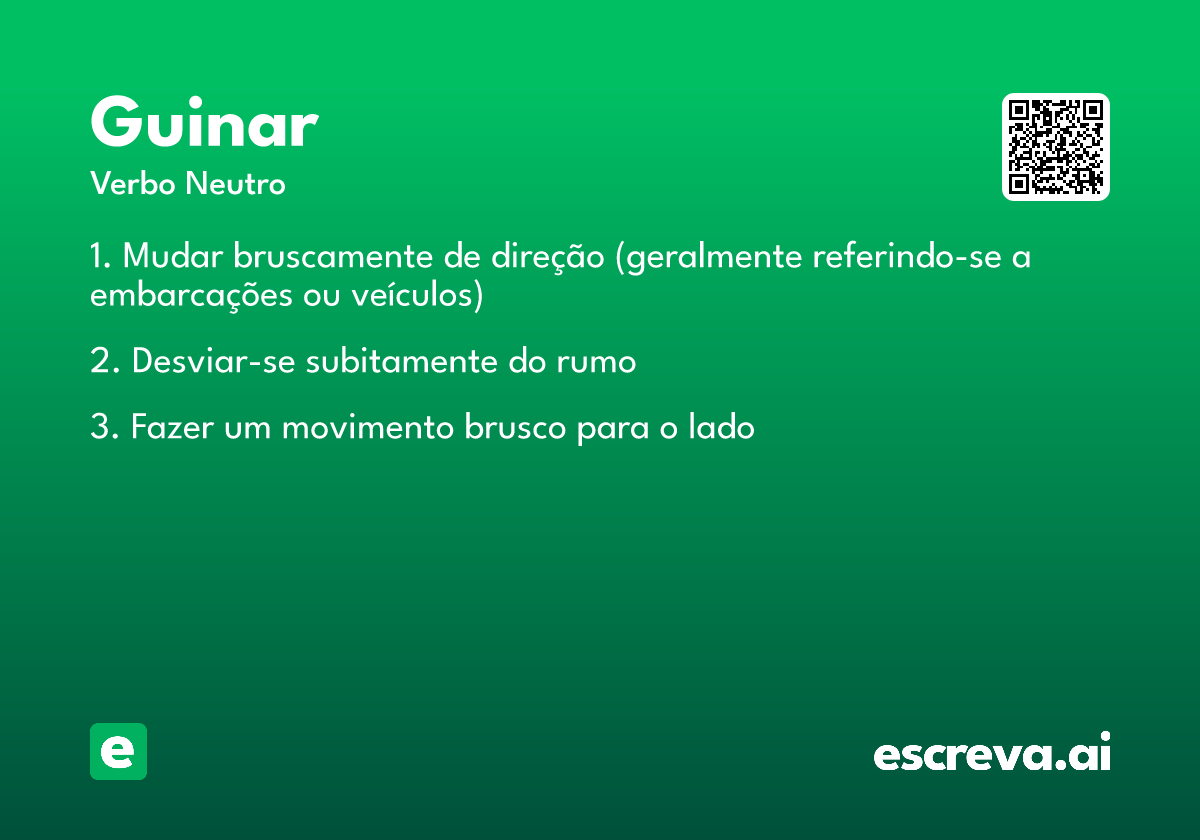 Guinar

Verbo Neutro

1. Mudar bruscamente de direção (geralmente referindo-se a embarcações ou veículos)

2. Desviar-se subitamente do rumo

3. Fazer um movimento brusco para o lado

e

escreva.ai